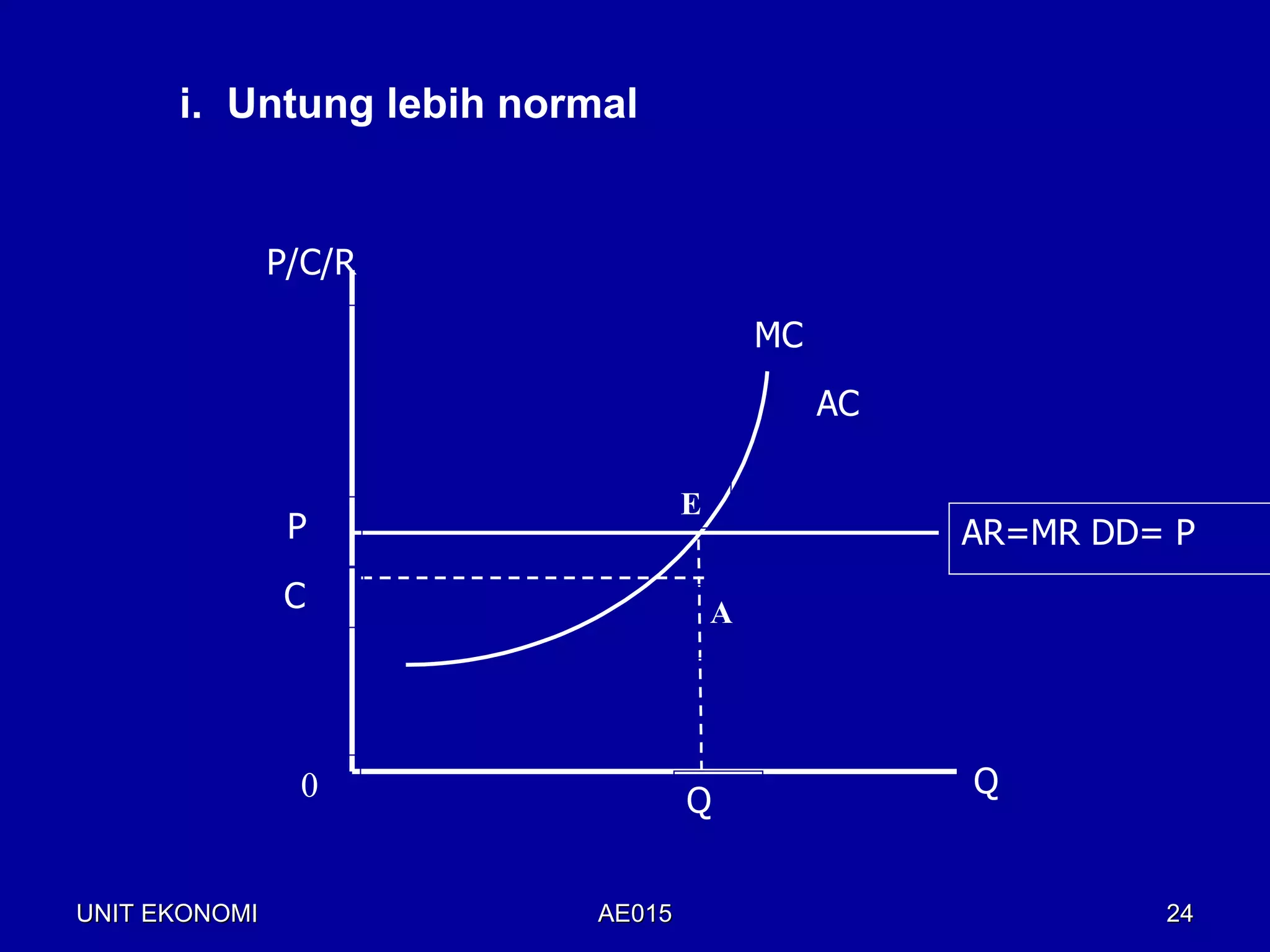 i. Untung lebih normal

P/C/R

MC

AC

E

P

AR=MR DD= P

C

A

0

Q

Q

UNIT EKONOMI

AE015

24